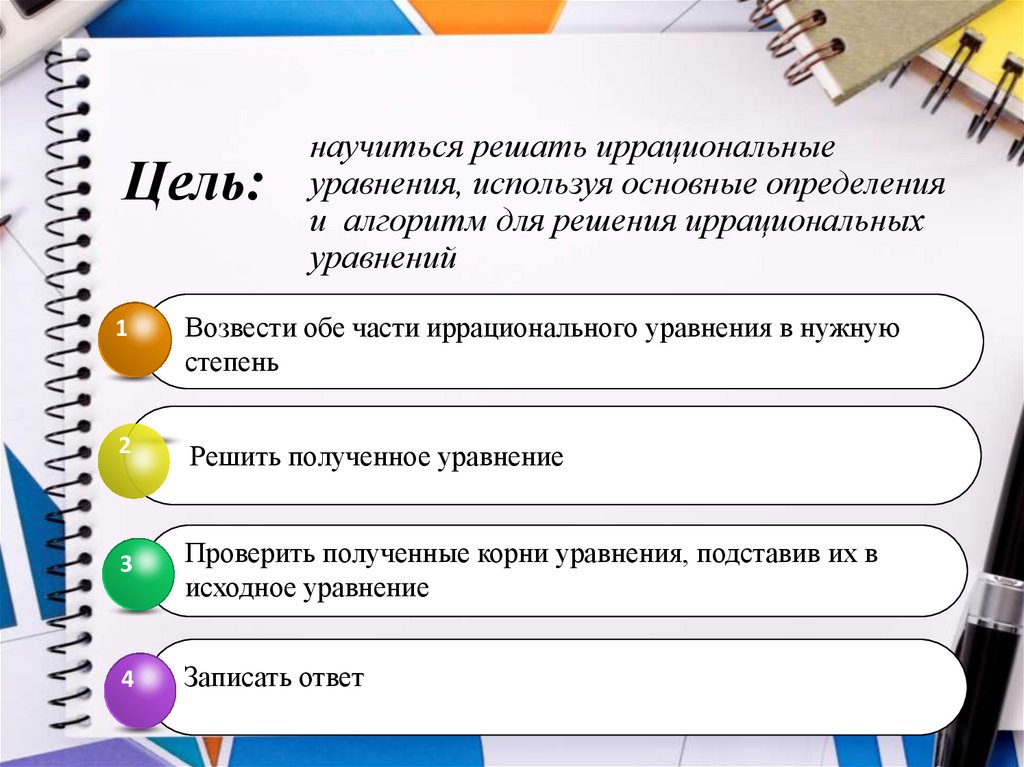 Цель:

научиться решать иррациональные уравнения, используя основные определения и алгоритм для решения иррациональных уравнений

1

Возвести обе части иррационального уравнения в нужную степень

2

Решить полученное уравнение

3

Проверить полученные корни уравнения, подставив их в исходное уравнение

4

Записать ответ